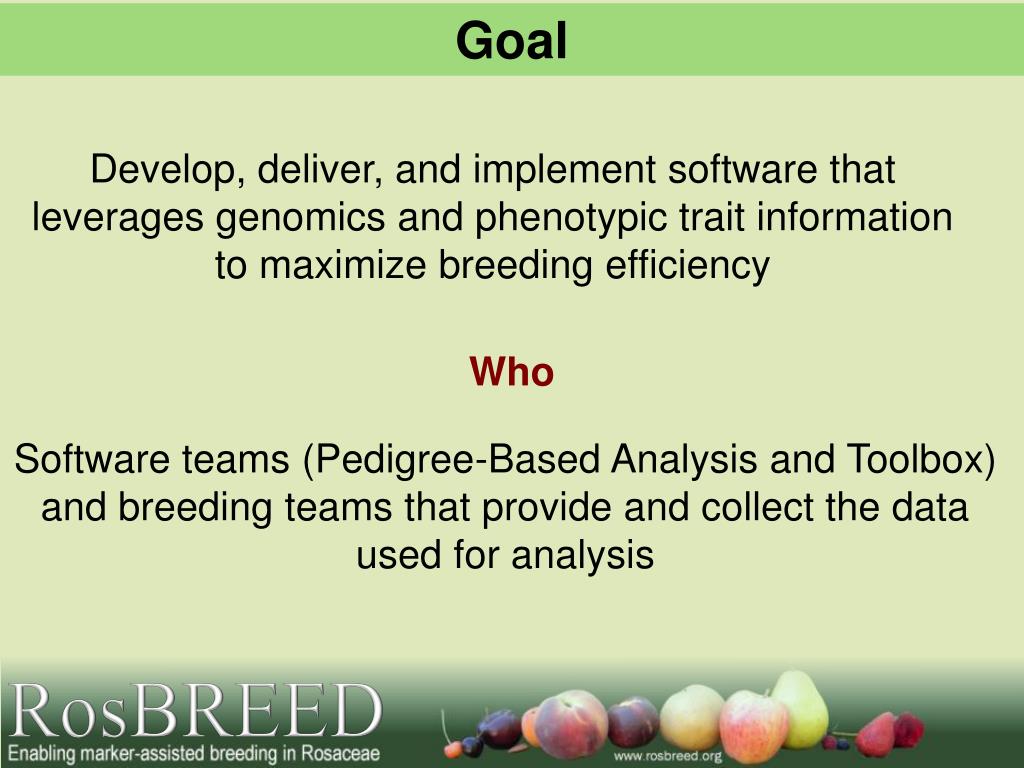 Goal

Develop, deliver, and implement software that leverages genomics and phenotypic trait information to maximize breeding efficiency

Who

Software teams (Pedigree-Based Analysis and Toolbox) and breeding teams that provide and collect the data used for analysis

RosBREED
Enabling marker-assisted breeding in Rosaceae
www.rosbreed.org